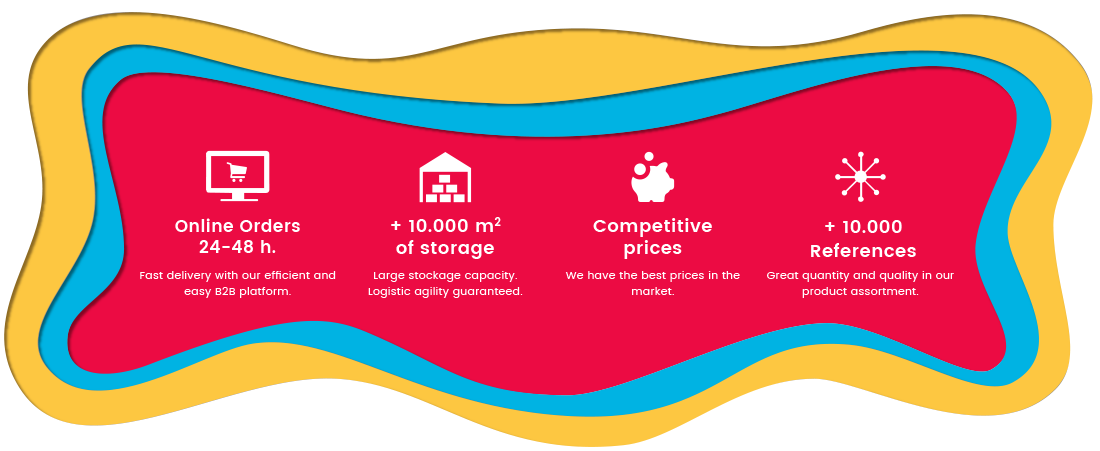 Online Orders 24-48 h.

Fast delivery with our efficient and easy B2B platform.

+ 10.000 $m^2$ of storage

Large stockage capacity. Logistic agility guaranteed.

Competitive prices

We have the best prices in the market.

+ 10.000 References

Great quantity and quality in our product assortment.